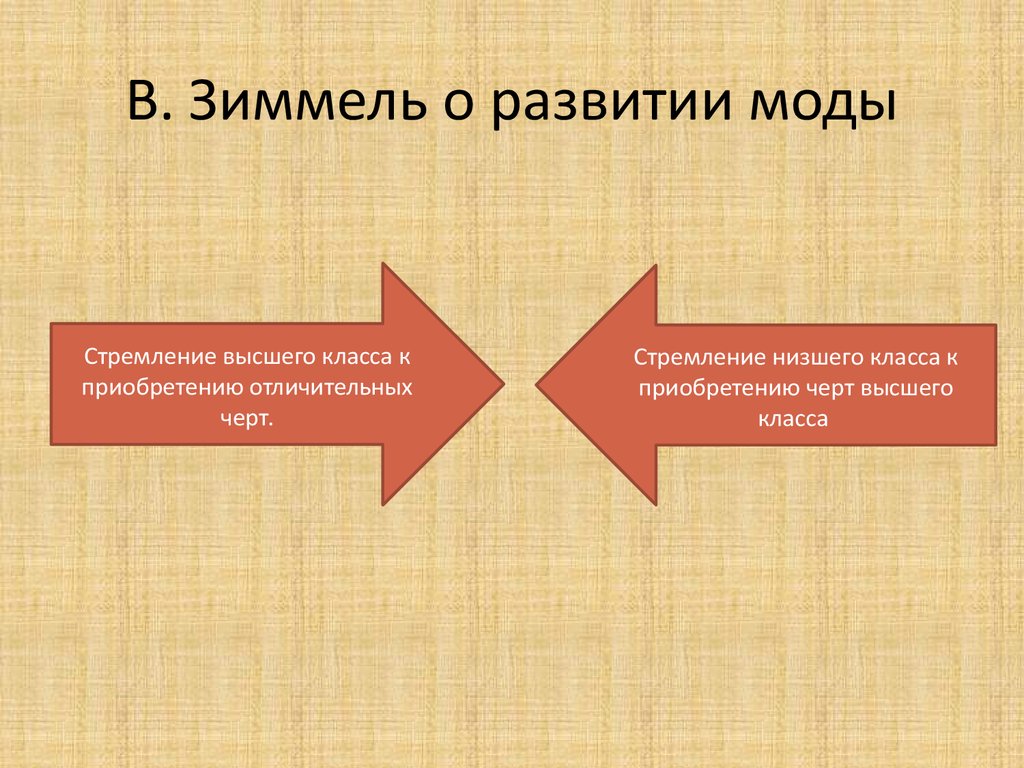 В. Зиммель о развитии моды

Стремление высшего класса к приобретению отличительных черт.

Стремление низшего класса к приобретению черт высшего класса